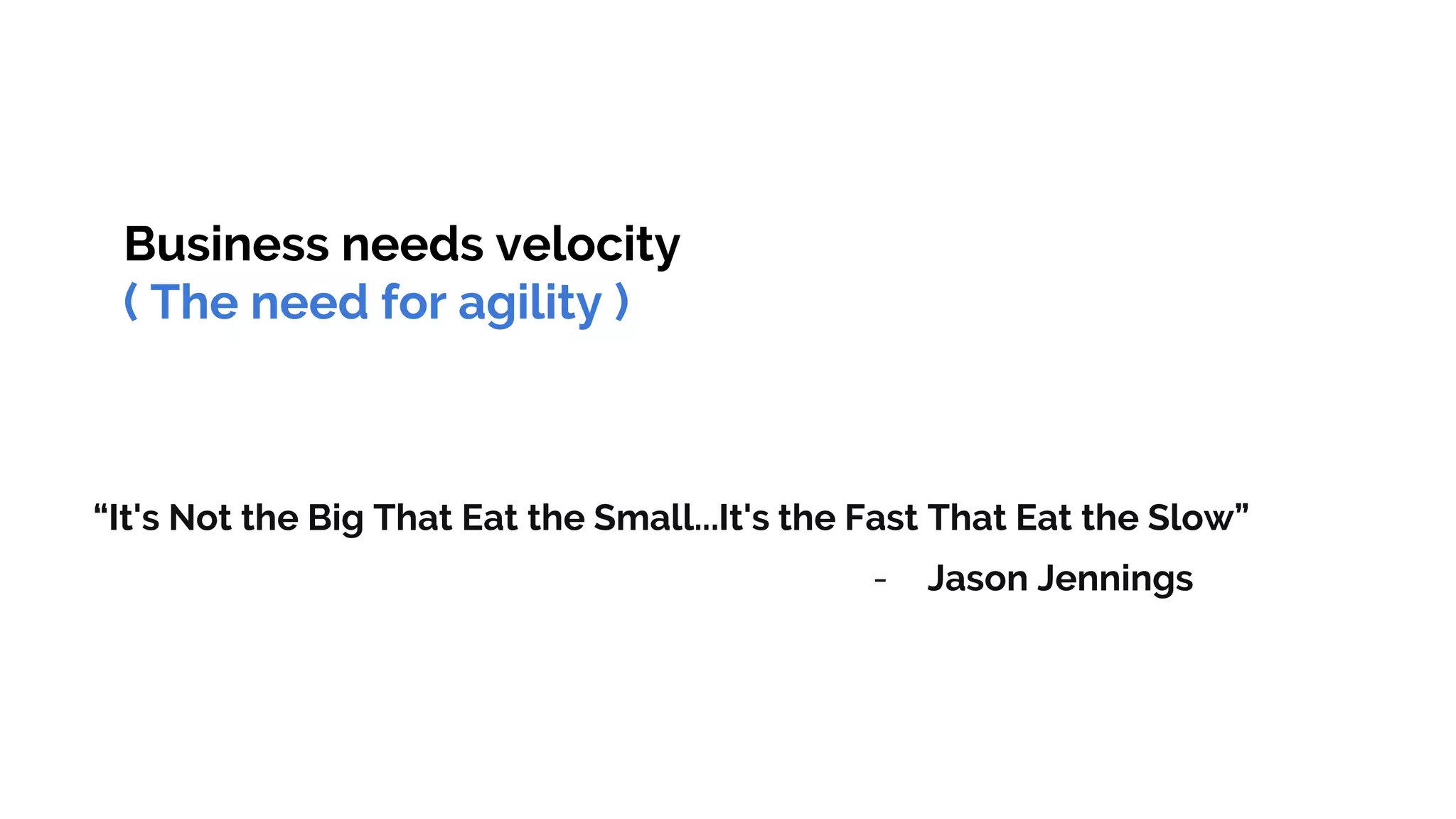 Business needs velocity
( The need for agility )

“It's Not the Big That Eat the Small...It's the Fast That Eat the Slow”
- Jason Jennings